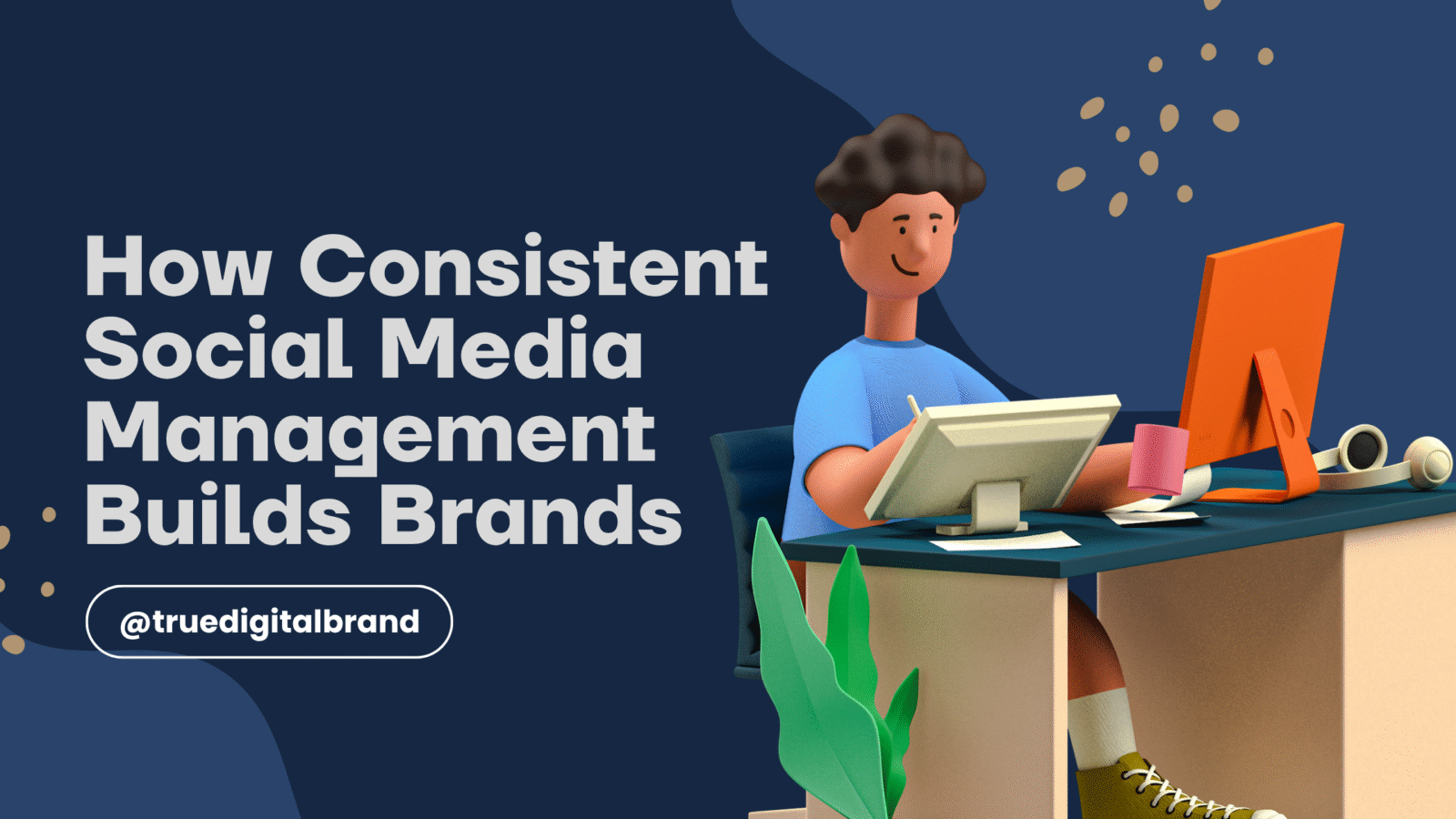 How Consistent Social Media Management Builds Brands

@truedigitalbrand